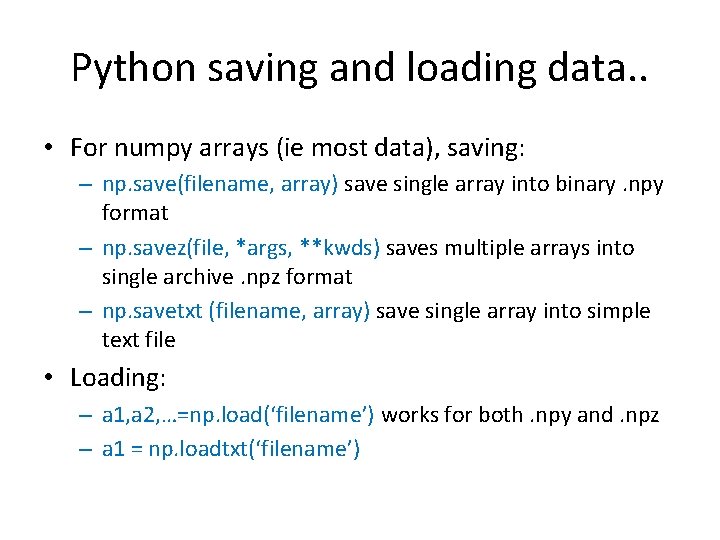 Python saving and loading data..

• For numpy arrays (ie most data), saving:
  – np.save(filename, array) save single array into binary .npy format
  – np.savez(file, *args, **kwds) saves multiple arrays into single archive .npz format
  – np.savetxt (filename, array) save single array into simple text file
• Loading:
  – a1,a2,…=np.load(‘filename’) works for both .npy and .npz
  – a1 = np.loadtxt(‘filename’)